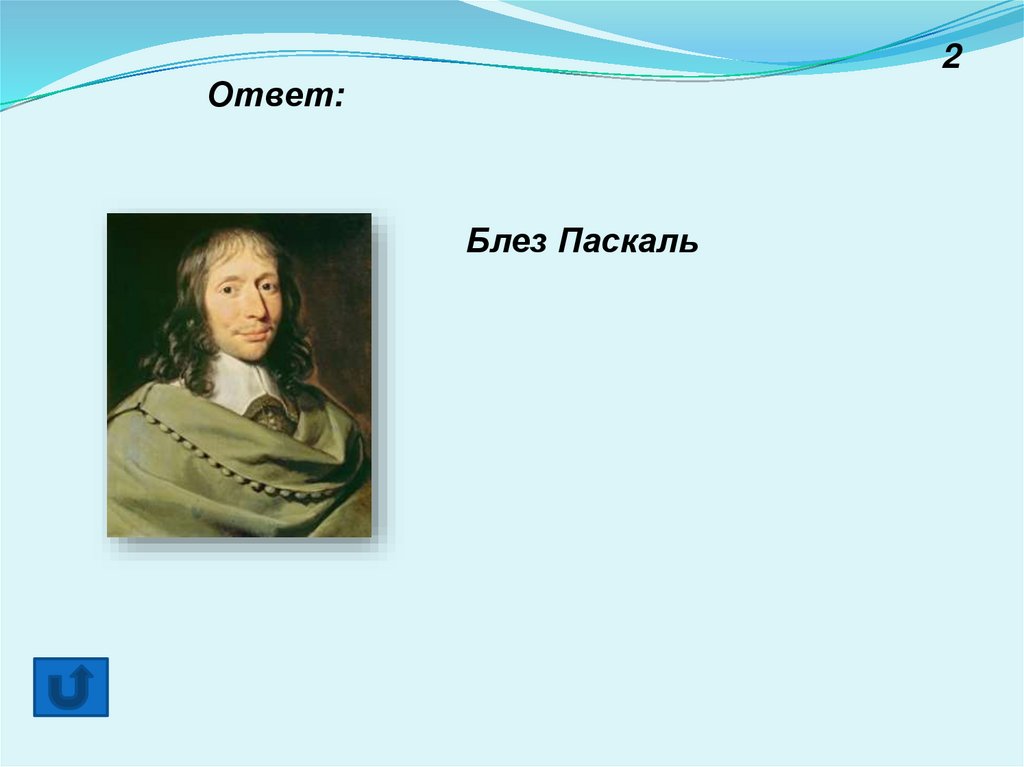 2

Ответ:

Блез Паскаль